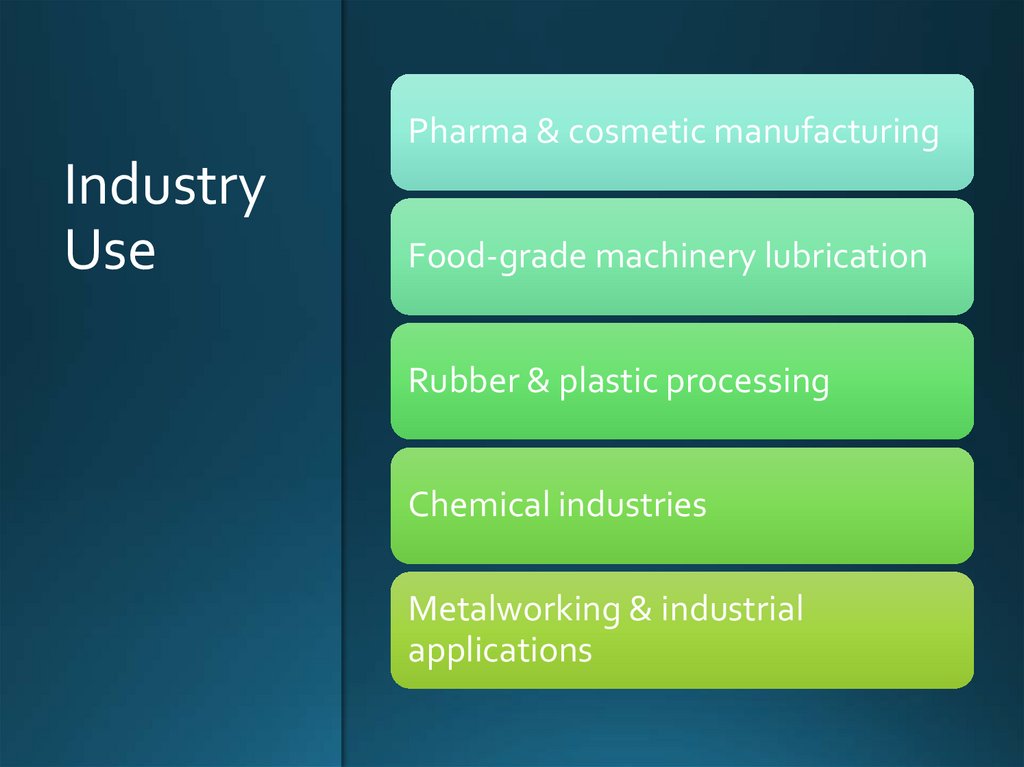 Industry Use

Pharma & cosmetic manufacturing

Food-grade machinery lubrication

Rubber & plastic processing

Chemical industries

Metalworking & industrial applications